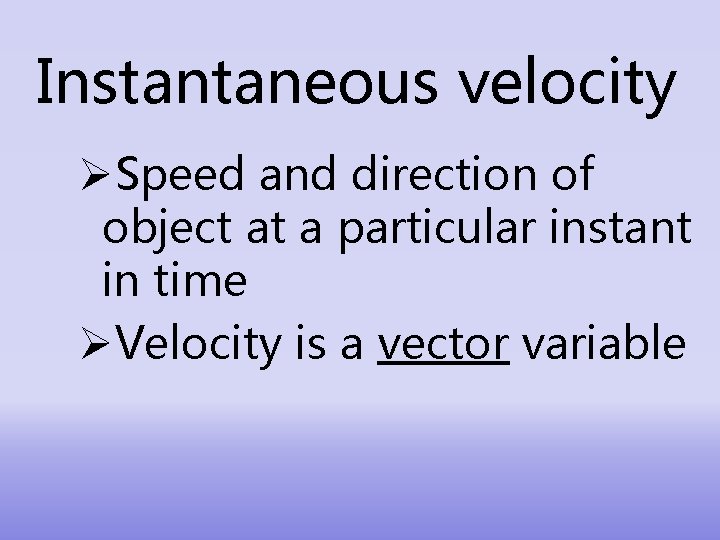 Instantaneous velocity

➢Speed and direction of object at a particular instant in time

➢Velocity is a vector variable